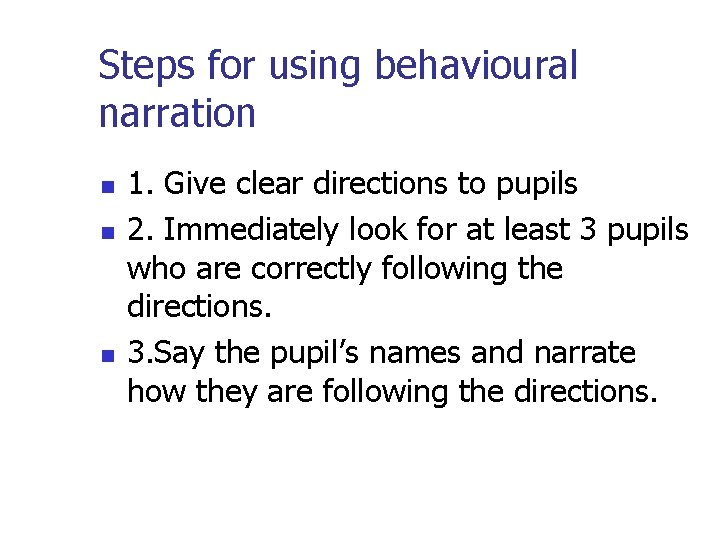 Steps for using behavioural narration

- 1. Give clear directions to pupils
- 2. Immediately look for at least 3 pupils who are correctly following the directions.
- 3.Say the pupil’s names and narrate how they are following the directions.